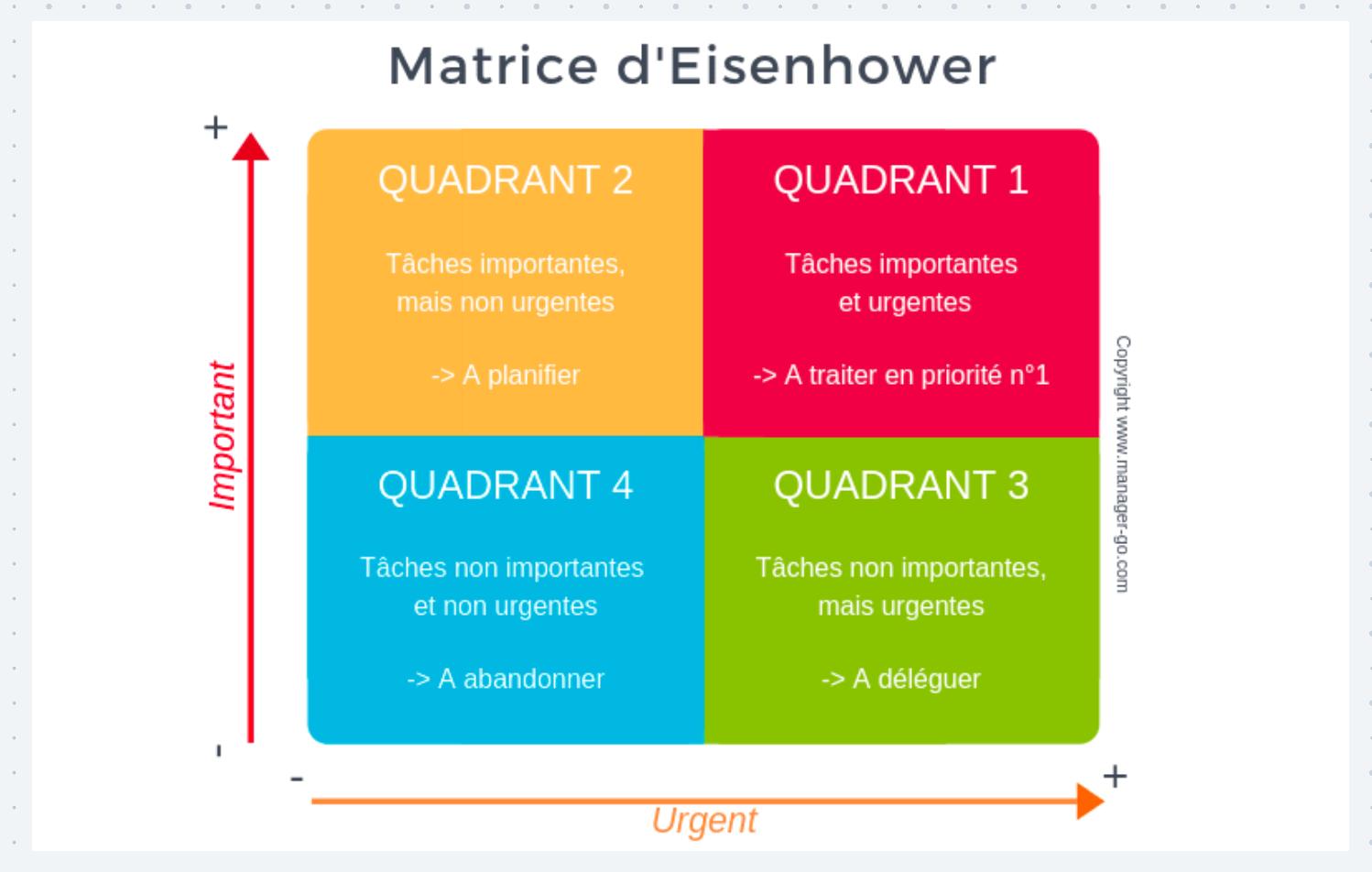 Matrice d'Eisenhower

+

Important

-

QUADRANT 2

Tâches importantes, mais non urgentes

-> A planifier

QUADRANT 1

Tâches importantes et urgentes

-> A traiter en priorité n°1

QUADRANT 4

Tâches non importantes et non urgentes

-> A abandonner

QUADRANT 3

Tâches non importantes, mais urgentes

-> A déléguer

Copyright www.manager-go.com

-

+

Urgent